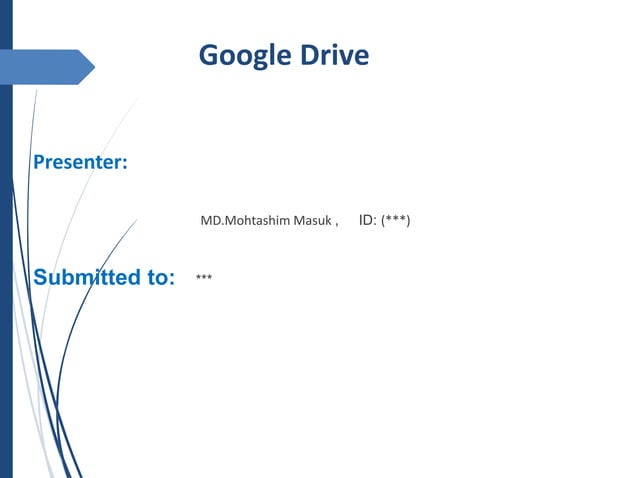 Google Drive

Presenter:

MD.Mohtashim Masuk , ID: (***)

Submitted to: ***